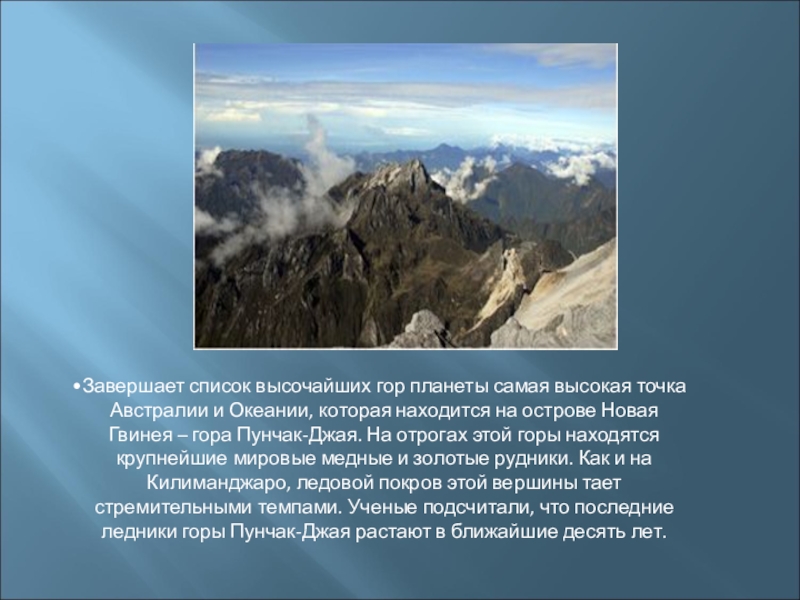 •Завершает список высочайших гор планеты самая высокая точка Австралии и Океании, которая находится на острове Новая Гвинея – гора Пунчак-Джая. На отрогах этой горы находятся крупнейшие мировые медные и золотые рудники. Как и на Килиманджаро, ледовой покров этой вершины тает стремительными темпами. Ученые подсчитали, что последние ледники горы Пунчак-Джая растают в ближайшие десять лет.